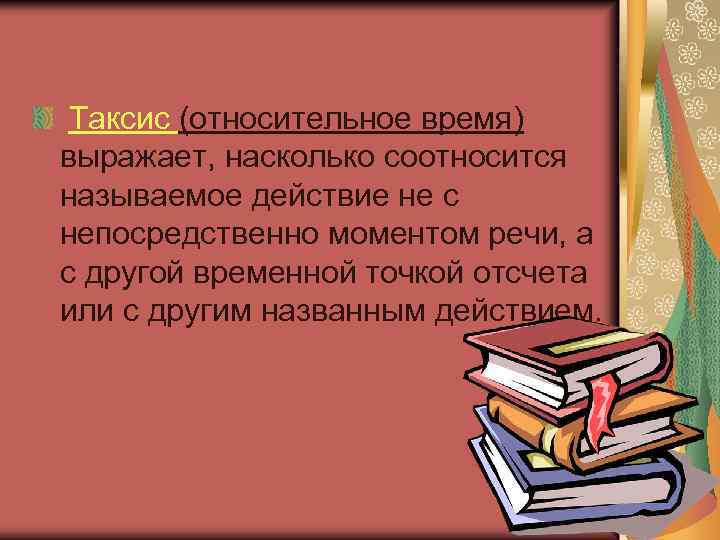 Таксис (относительное время) выражает, насколько соотносится называемое действие не с непосредственно моментом речи, а с другой временной точкой отсчета или с другим названным действием.